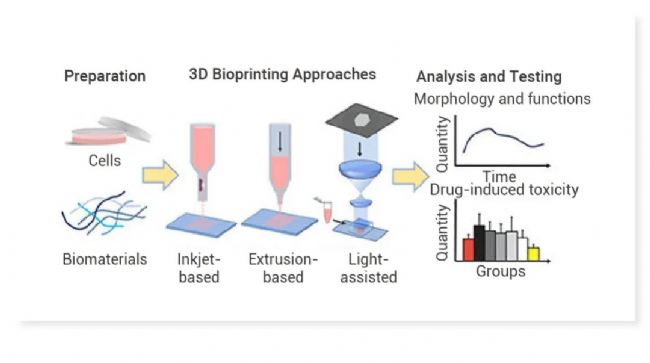 Preparation

Cells

Biomaterials

3D Bioprinting Approaches

Inkjet-based

Extrusion-based

Light-assisted

Analysis and Testing

Morphology and functions

Quantity

Time

Drug-induced toxicity

Quantity

Groups